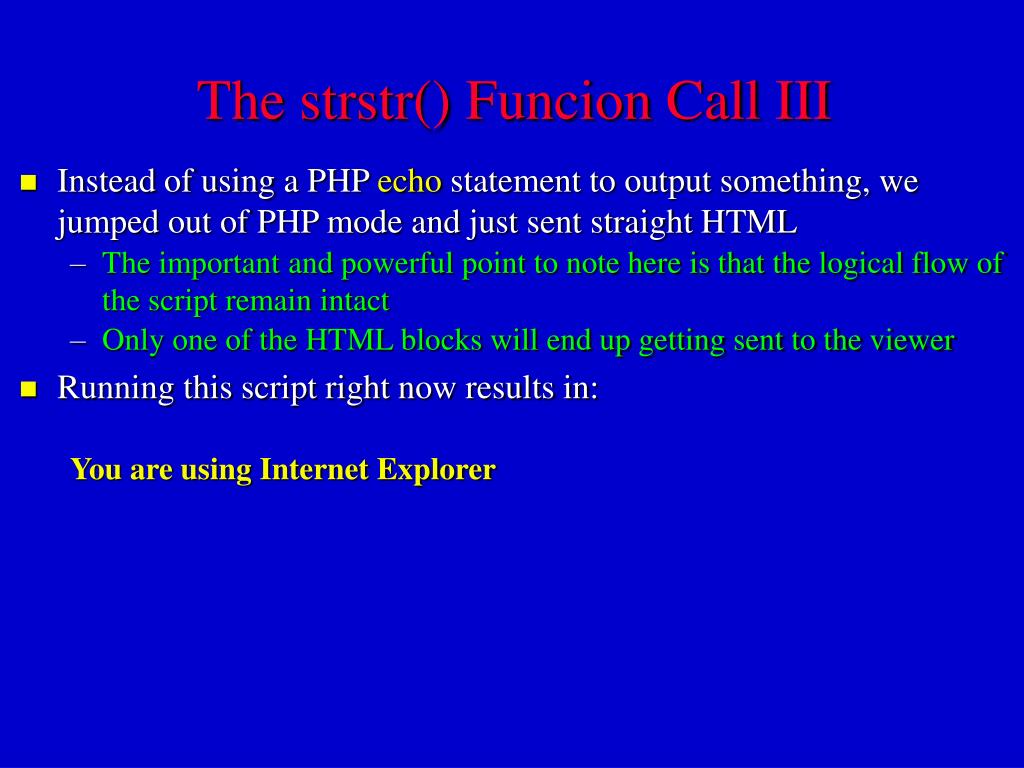 The strstr() Funcion Call III

Instead of using a PHP echo statement to output something, we jumped out of PHP mode and just sent straight HTML

– The important and powerful point to note here is that the logical flow of the script remain intact

– Only one of the HTML blocks will end up getting sent to the viewer

Running this script right now results in:

You are using Internet Explorer